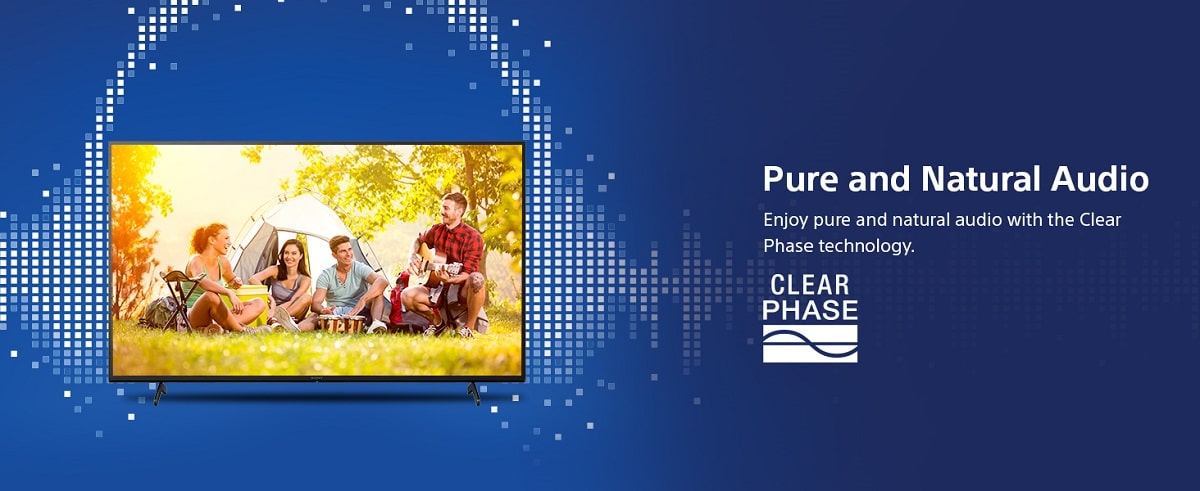 Pure and Natural Audio

Enjoy pure and natural audio with the Clear Phase technology.

CLEAR PHASE